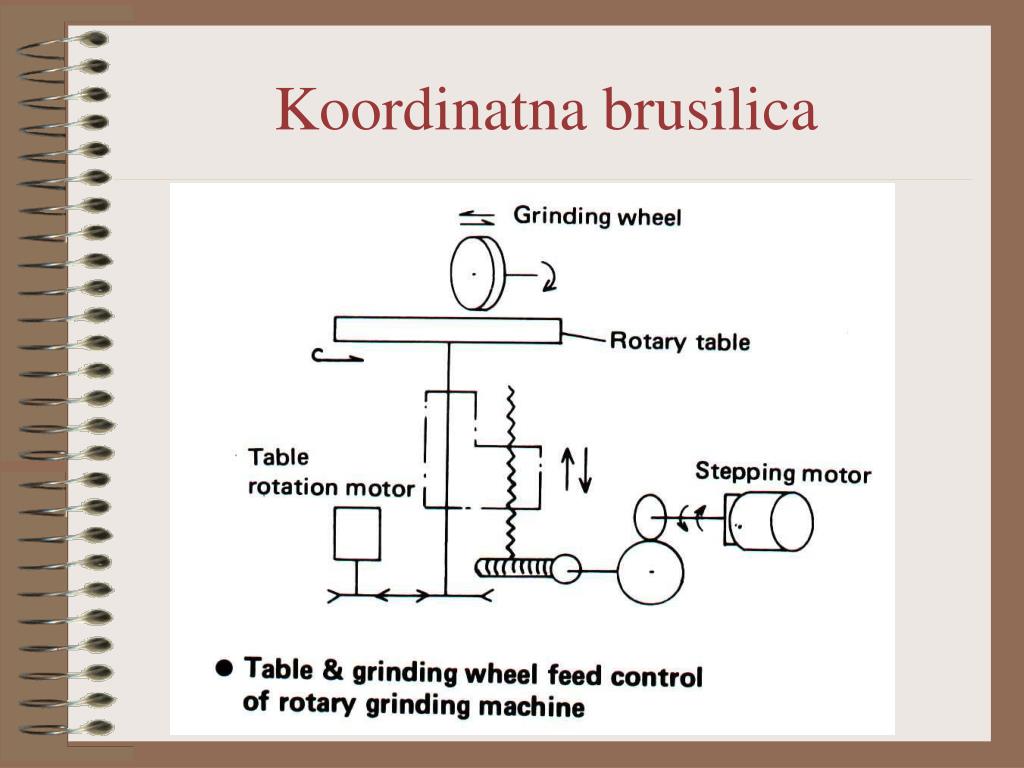 Koordinatna brusilica

Grinding wheel

Rotary table

Table rotation motor

Stepping motor

● Table & grinding wheel feed control of rotary grinding machine